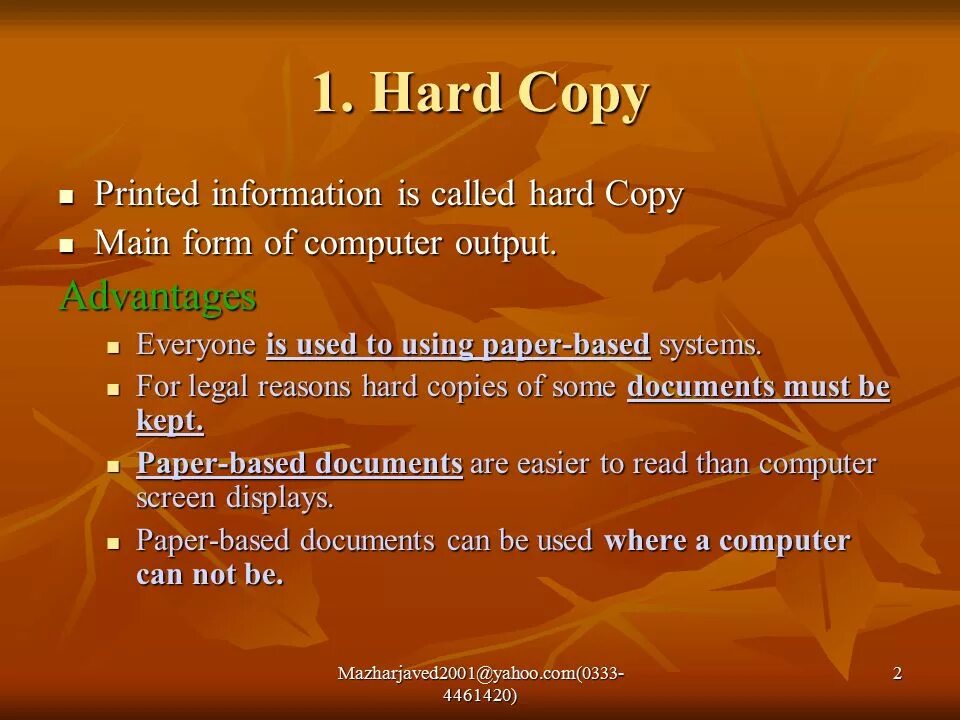 1. Hard Copy

- Printed information is called hard Copy
- Main form of computer output.

Advantages

- Everyone is used to using paper-based systems.
- For legal reasons hard copies of some documents must be kept.
- Paper-based documents are easier to read than computer screen displays.
- Paper-based documents can be used where a computer can not be.

Mazharjaved2001@yahoo.com(0333-4461420)

2